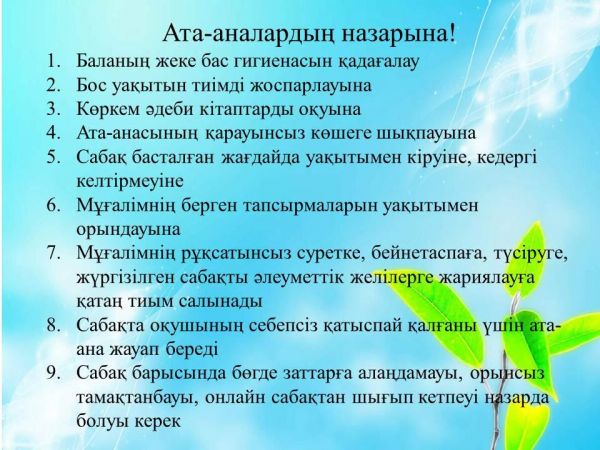 Ата-аналардың назарына!

1. Баланың жеке бас гигиенасын қадағалау
2. Бос уақытын тиімді жоспарлауына
3. Көркем әдеби кітаптарды оқуына
4. Ата-анасының қарауынсыз көшеге шықпауына
5. Сабақ басталған жағдайда уақытымен кіруіне, кедергі келтірмеуіне
6. Мұғалімнің берген тапсырмаларын уақытымен орындауына
7. Мұғалімнің рұқсатынсыз суретке, бейнетаспаға, түсіруге, жүргізілген сабақты әлеуметтік желілерге жариялауға қатаң тиым салынады
8. Сабақта оқушының себепсіз қатыспай қалғаны үшін ата-ана жауап береді
9. Сабақ барысында бөгде заттарға алаңдамауы, орынсыз тамақтанбауы, онлайн сабақтан шығып кетпеуі назарда болуы керек